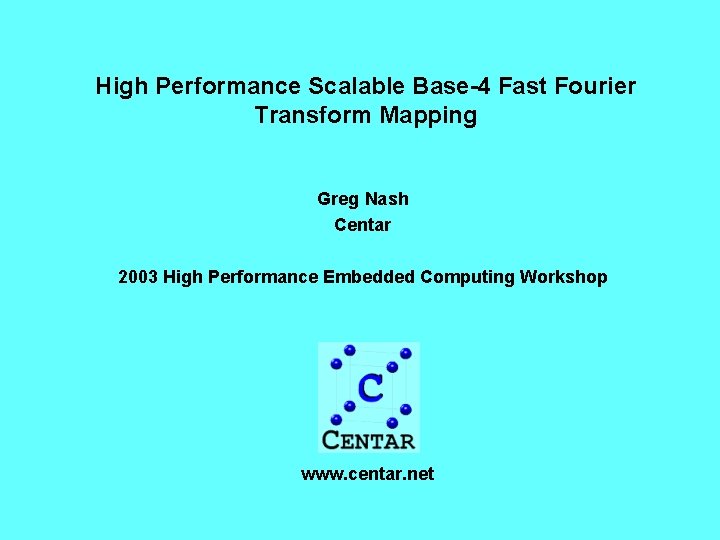 High Performance Scalable Base-4 Fast Fourier Transform Mapping

Greg Nash
Centar

2003 High Performance Embedded Computing Workshop

C

CENTAR

www.centar.net